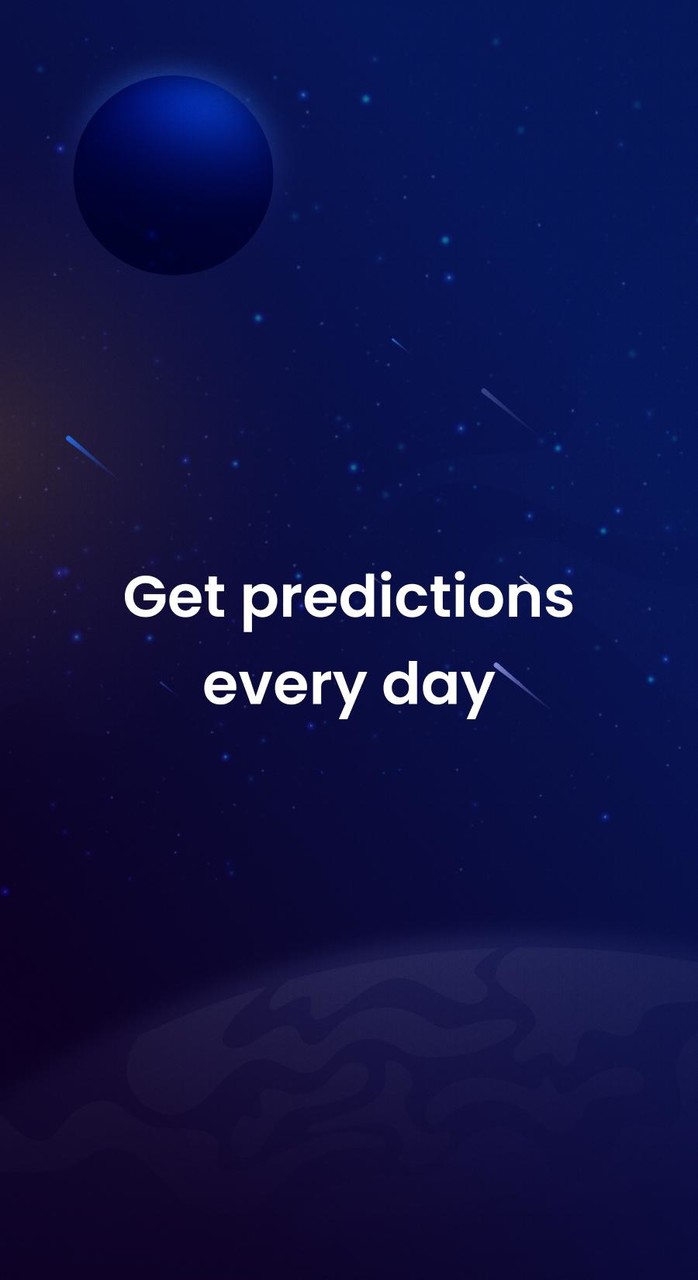 Get predictions every day